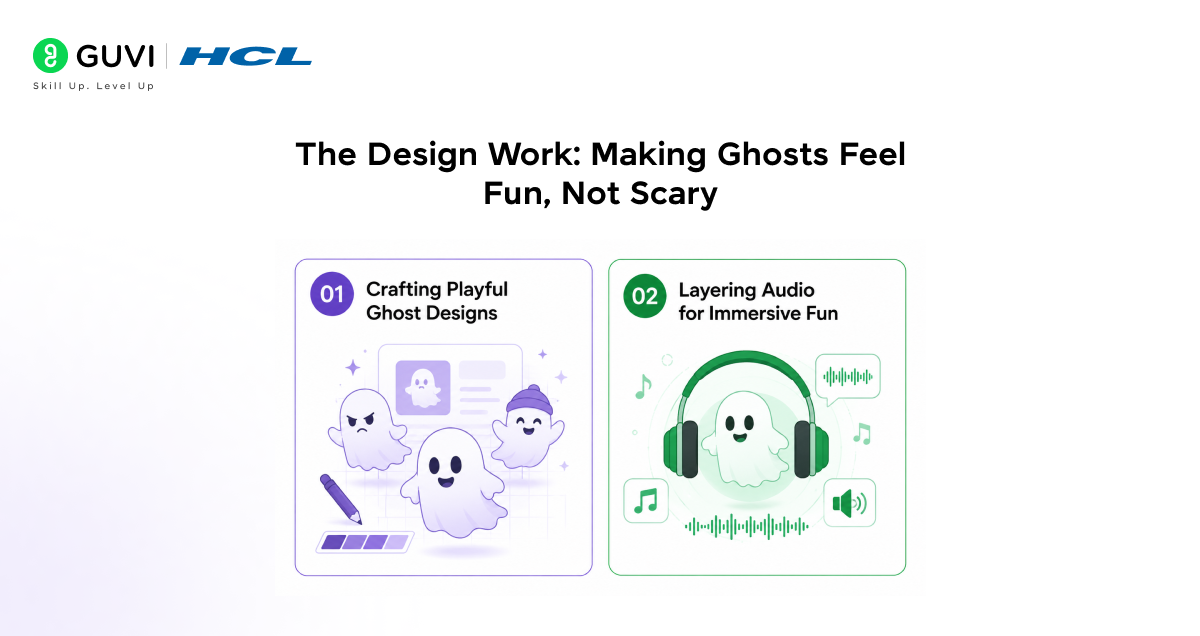 GUVI | HCL
Skill Up. Level Up

The Design Work: Making Ghosts Feel Fun, Not Scary

01 Crafting Playful Ghost Designs

02 Layering Audio for Immersive Fun